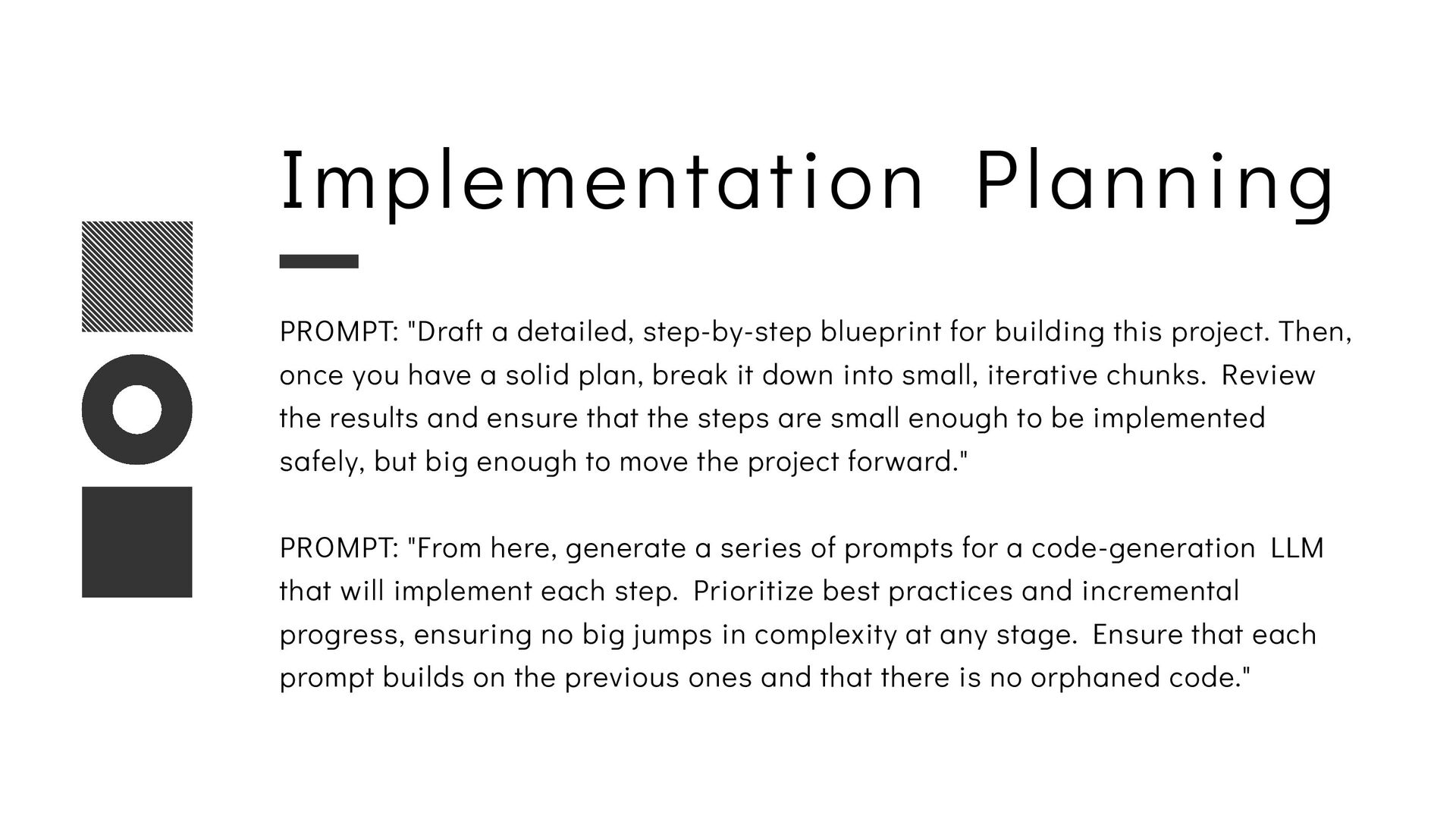 Implementation Planning

PROMPT: "Draft a detailed, step-by-step blueprint for building this project. Then, once you have a solid plan, break it down into small, iterative chunks. Review the results and ensure that the steps are small enough to be implemented safely, but big enough to move the project forward."

PROMPT: "From here, generate a series of prompts for a code-generation LLM that will implement each step. Prioritize best practices and incremental progress, ensuring no big jumps in complexity at any stage. Ensure that each prompt builds on the previous ones and that there is no orphaned code."